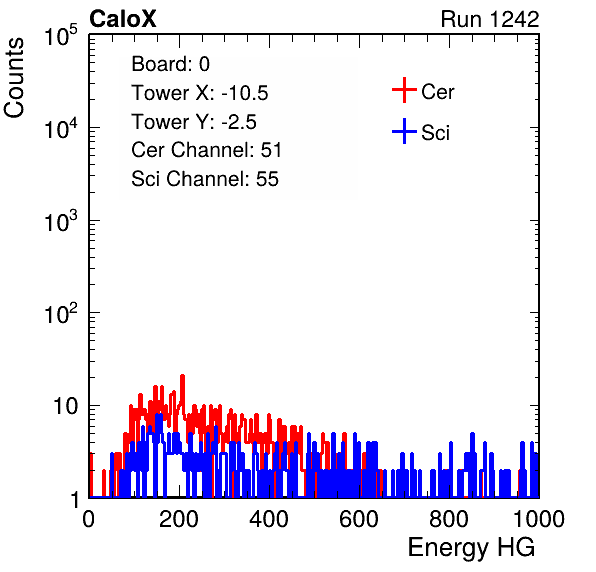 CaloX

Run 1242

Counts

$10^5$

$10^4$

$10^3$

$10^2$

10

1

Board: 0

Tower X: -10.5

Tower Y: -2.5

Cer Channel: 51

Sci Channel: 55

Cer

Sci

0

200

400

600

800

1000

Energy HG